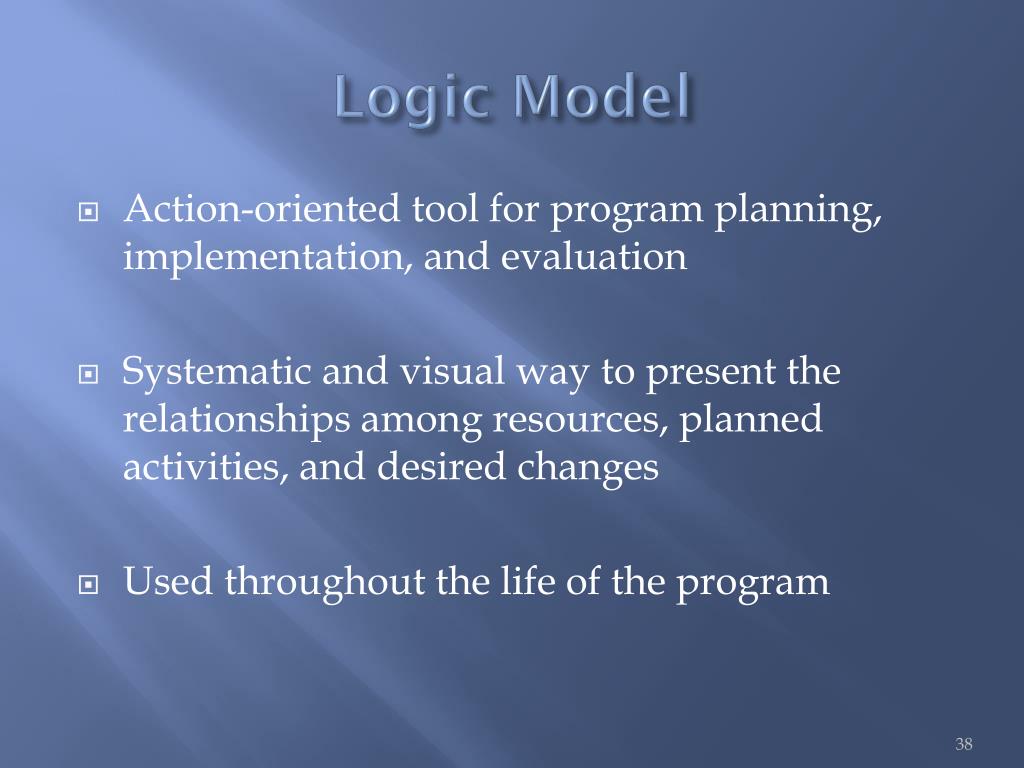 Logic Model

Action-oriented tool for program planning, implementation, and evaluation

Systematic and visual way to present the relationships among resources, planned activities, and desired changes

Used throughout the life of the program

38